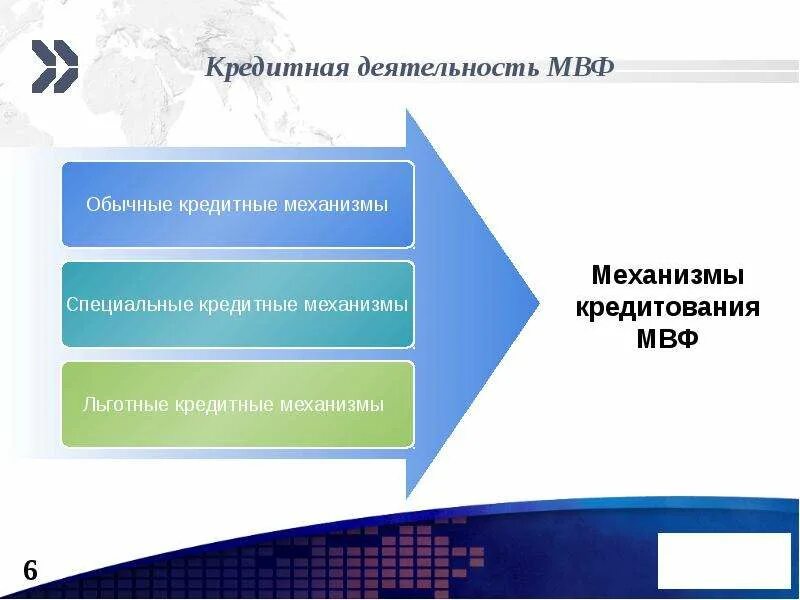 Кредитная деятельность МВФ

Обычные кредитные механизмы

Специальные кредитные механизмы

Льготные кредитные механизмы

Механизмы кредитования МВФ

6